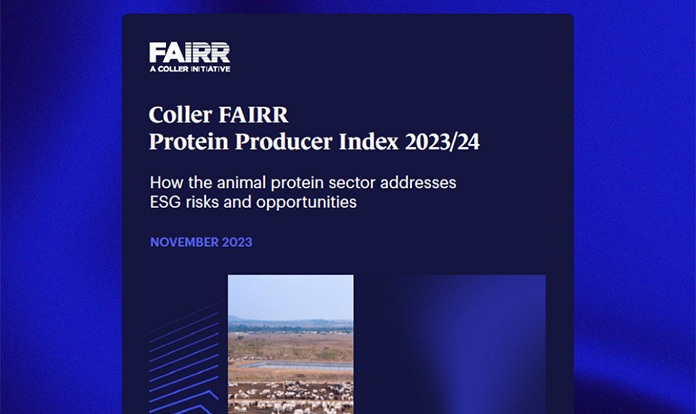 FAIRR
A COLLER INITIATIVE

Coller FAIRR
Protein Producer Index 2023/24

How the animal protein sector addresses ESG risks and opportunities

NOVEMBER 2023